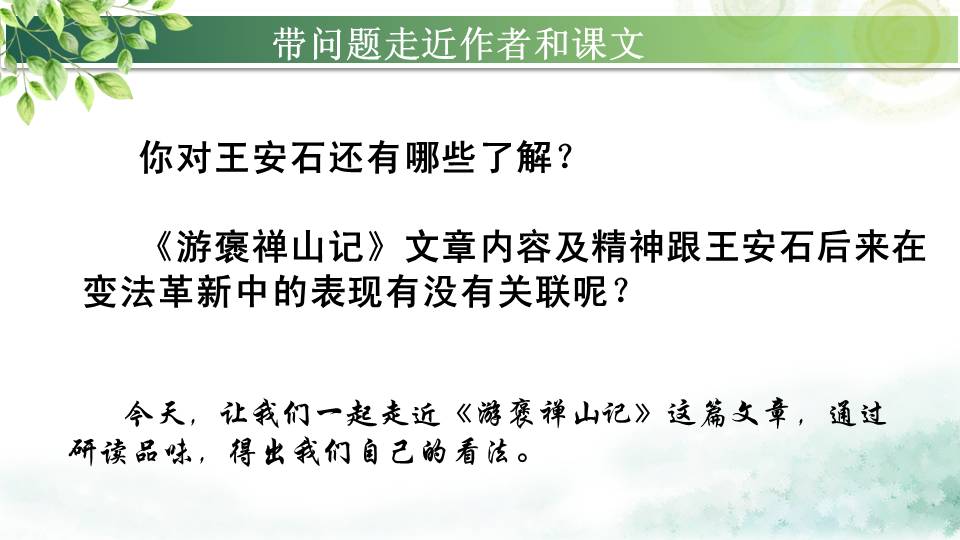 带问题走近作者和课文

你对王安石还有哪些了解？

《游褒禅山记》文章内容及精神跟王安石后来在变法革新中的表现有没有关联呢？

今天，让我们一起走近《游褒禅山记》这篇文章，通过研读品味，得出我们自己的看法。